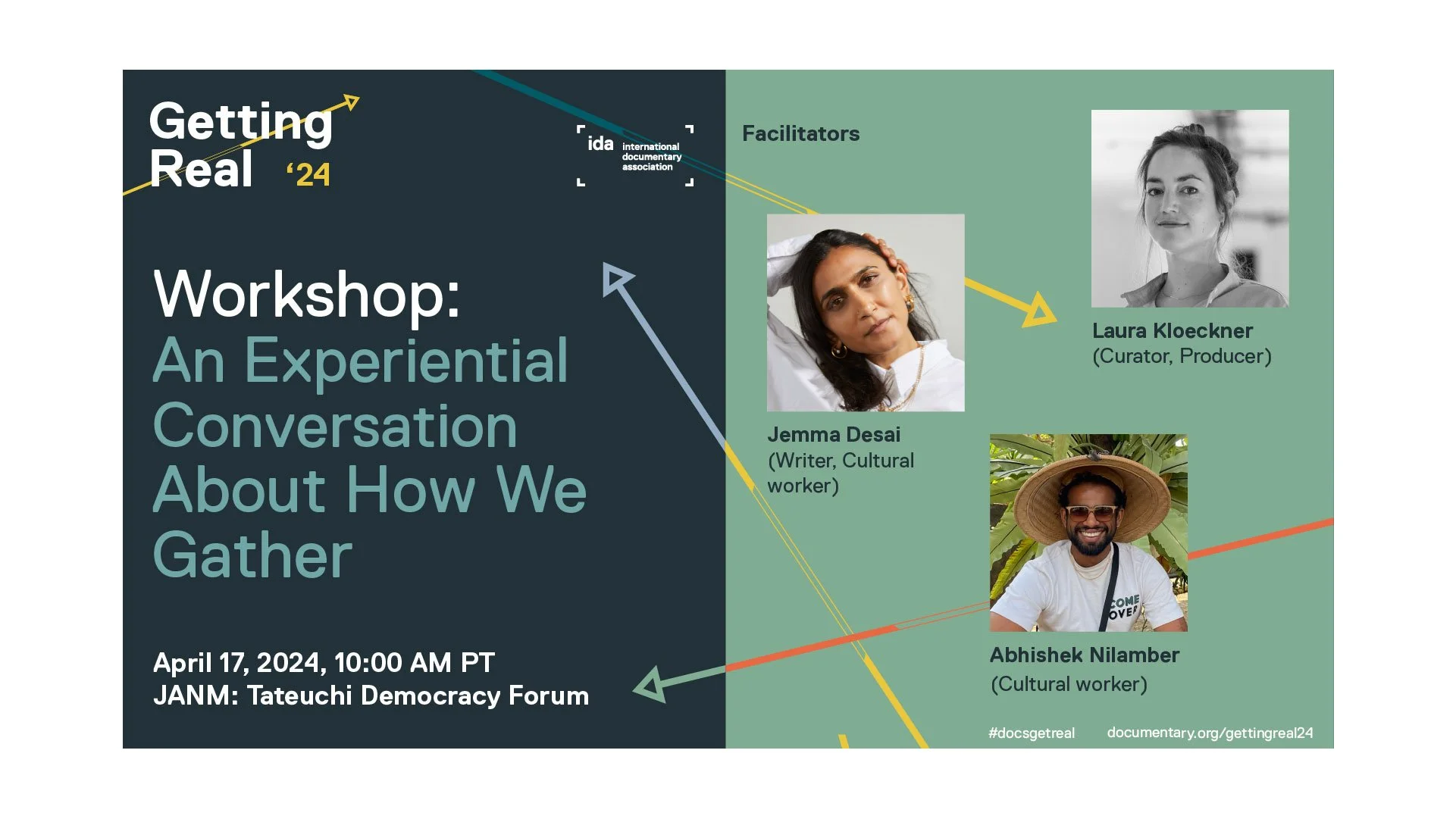 Getting Real '24

ida international documentary association

Workshop:
An Experiential Conversation About How We Gather

April 17, 2024, 10:00 AM PT
JANM: Tateuchi Democracy Forum

Facilitators

Laura Kloeckner
(Curator, Producer)

Jemma Desai
(Writer, Cultural worker)

COME OVER

Abhishek Nilamber
(Cultural worker)

#docsgetreal documentary.org/gettingreal24